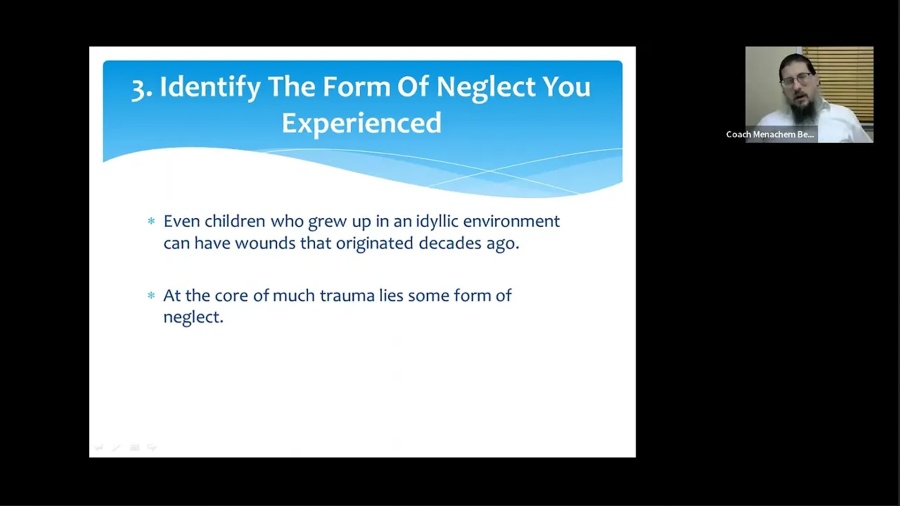 3. Identify The Form Of Neglect You Experienced

* Even children who grew up in an idyllic environment can have wounds that originated decades ago.

* At the core of much trauma lies some form of neglect.

Coach Menachem Be...